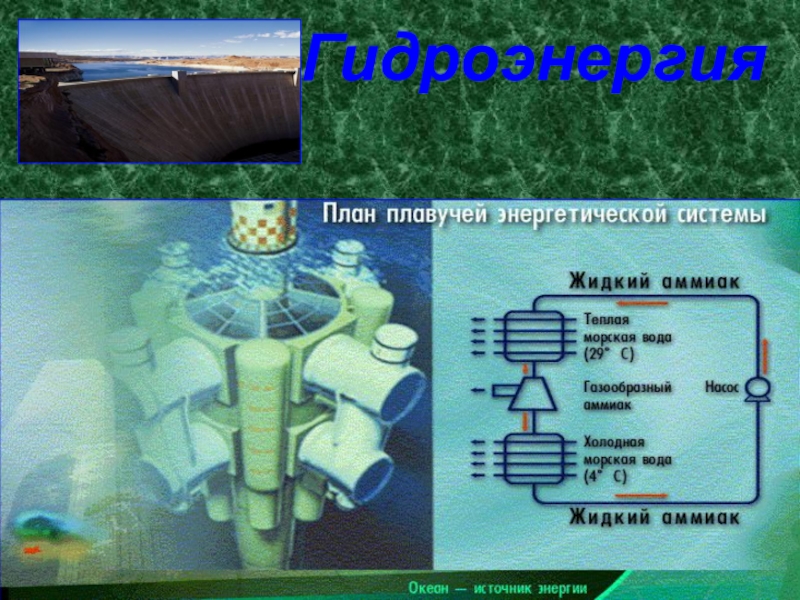 Гидроэнергия

План плавучей энергетической системы

Жидкий аммиак

Теплая морская вода (29° С)

Газообразный аммиак

Насос

Холодная морская вода (4° С)

Жидкий аммиак

Океан — источник энергии